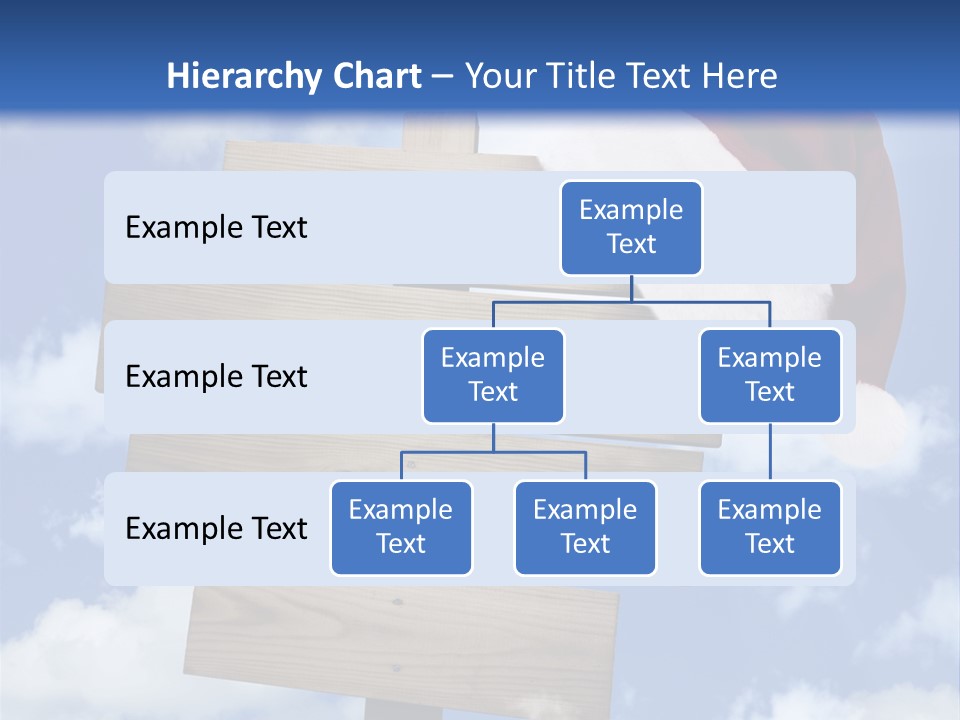 Hierarchy Chart – Your Title Text Here

Example Text

Example Text

Example Text

Example Text

Example Text

Example Text

Example Text

Example Text

Example Text